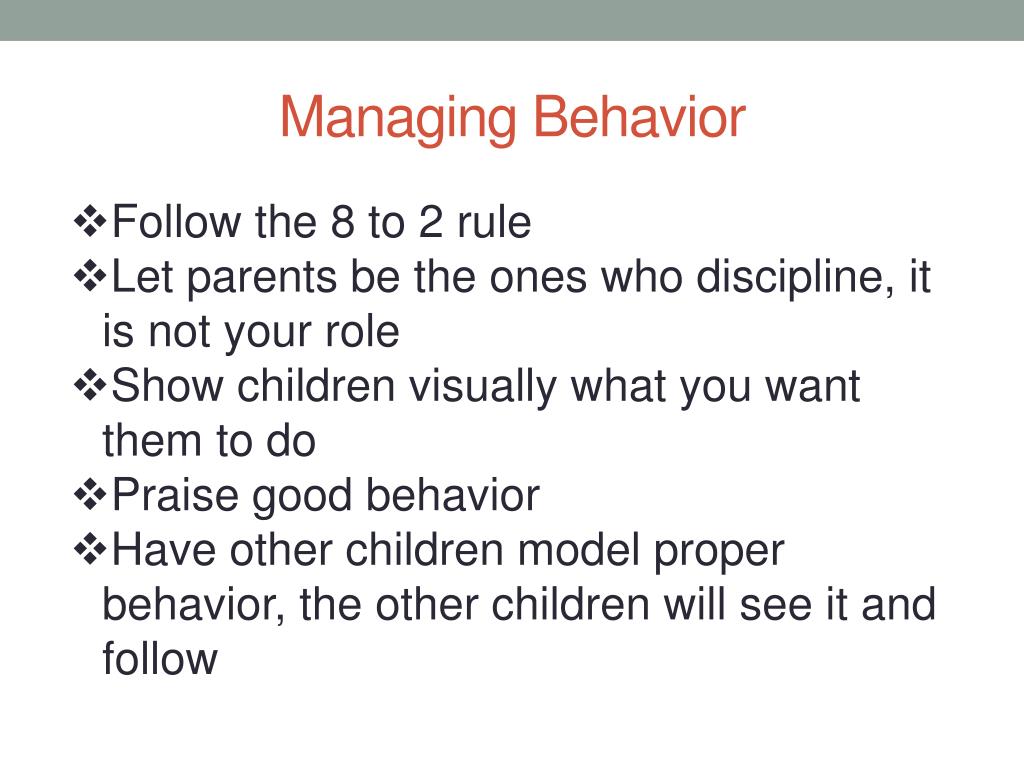 Managing Behavior

❖Follow the 8 to 2 rule
❖Let parents be the ones who discipline, it is not your role
❖Show children visually what you want them to do
❖Praise good behavior
❖Have other children model proper behavior, the other children will see it and follow